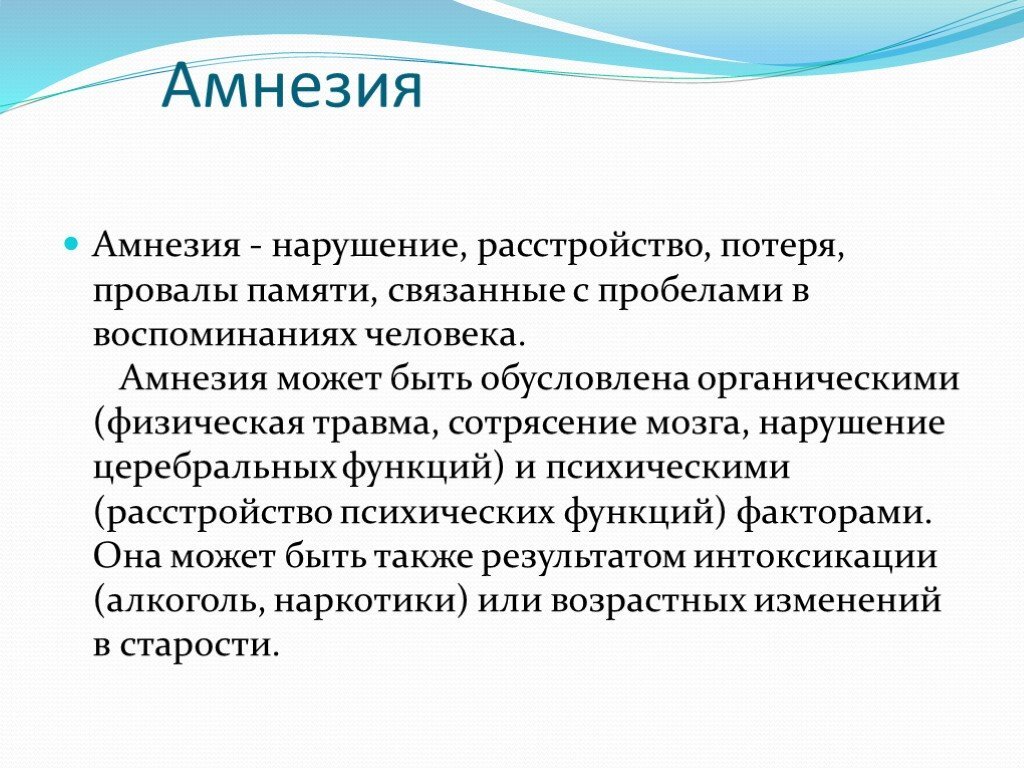 Амнезия

Амнезия - нарушение, расстройство, потеря, провалы памяти, связанные с пробелами в воспоминаниях человека.
Амнезия может быть обусловлена органическими (физическая травма, сотрясение мозга, нарушение церебральных функций) и психическими (расстройство психических функций) факторами. Она может быть также результатом интоксикации (алкоголь, наркотики) или возрастных изменений в старости.